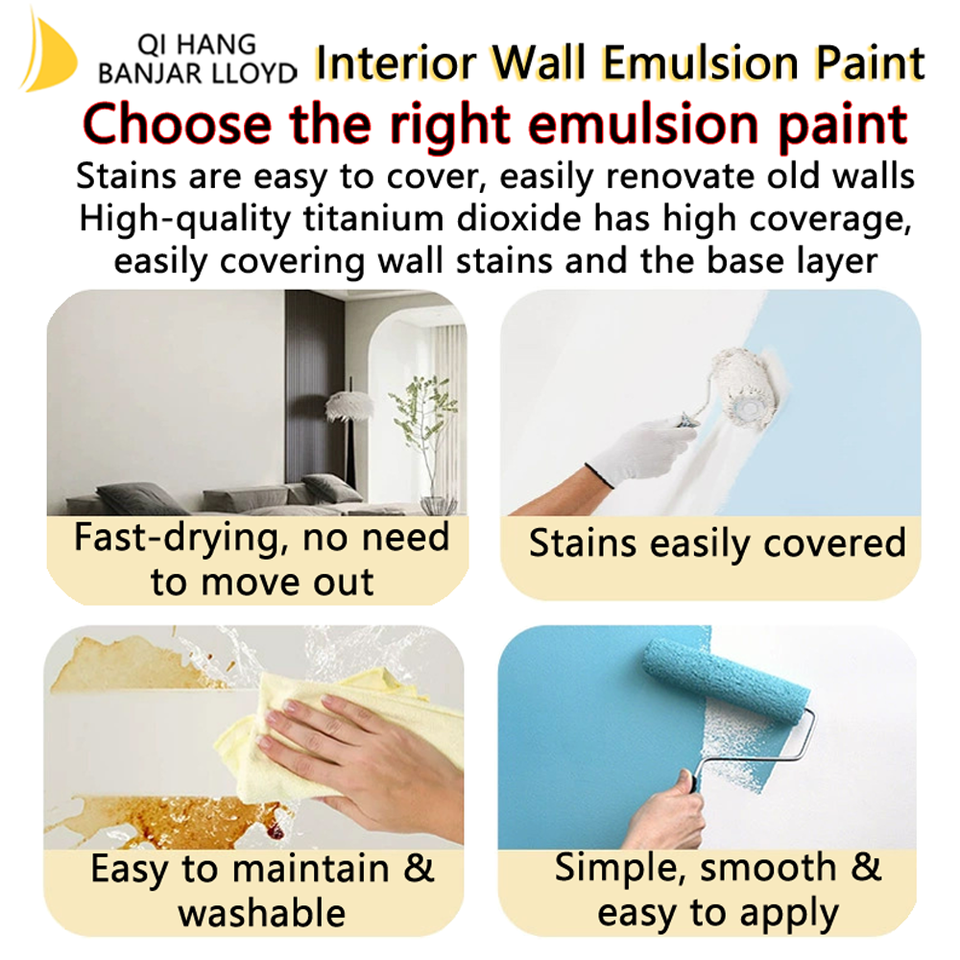 QI HANG
BANJAR LLOYD

Interior Wall Emulsion Paint

Choose the right emulsion paint

Stains are easy to cover, easily renovate old walls
High-quality titanium dioxide has high coverage, easily covering wall stains and the base layer

Fast-drying, no need to move out

Stains easily covered

Easy to maintain & washable

Simple, smooth & easy to apply